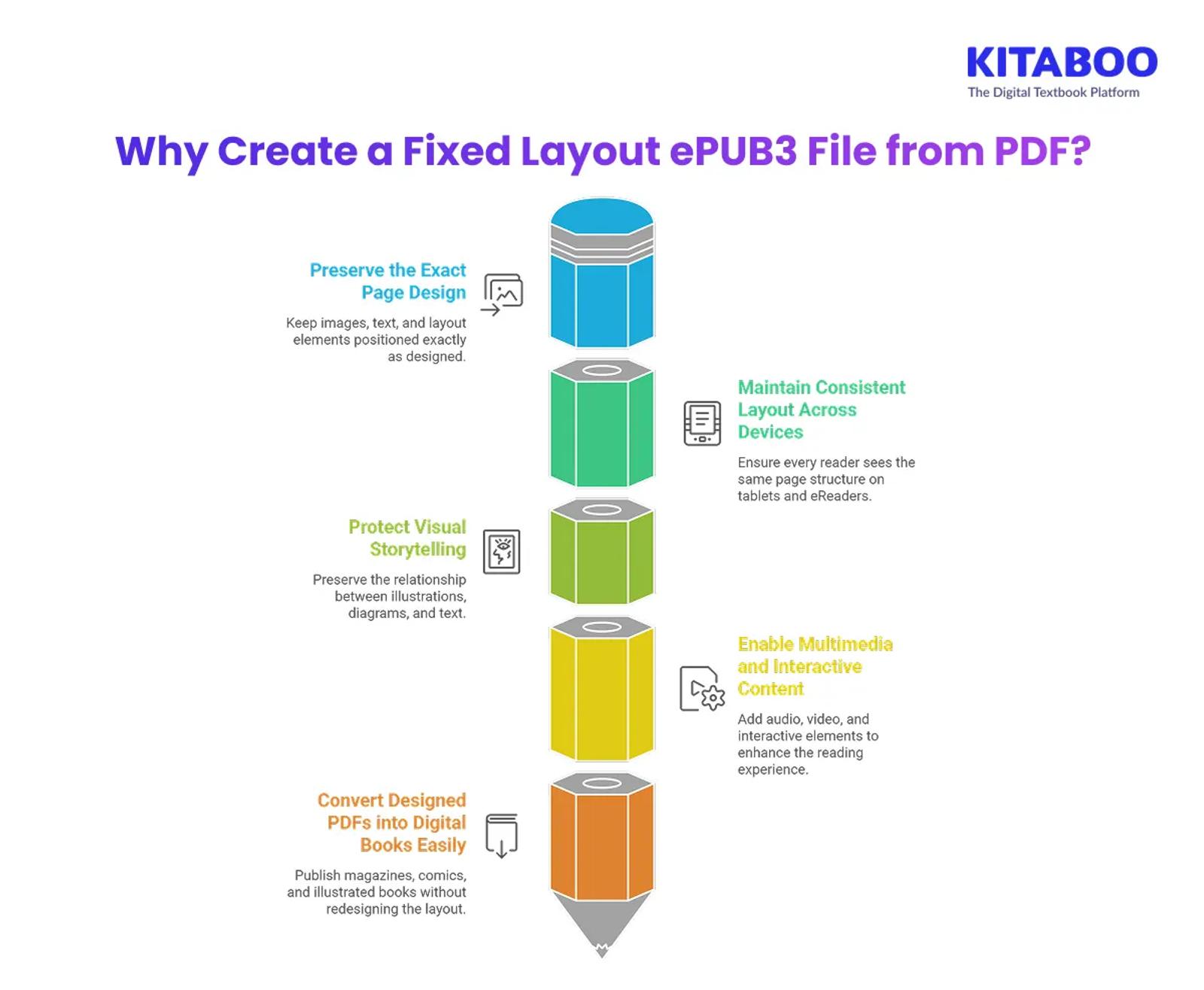 KITABOO
The Digital Textbook Platform

Why Create a Fixed Layout ePUB3 File from PDF?

Preserve the Exact Page Design

Keep images, text, and layout elements positioned exactly as designed.

Maintain Consistent Layout Across Devices

Ensure every reader sees the same page structure on tablets and eReaders.

Protect Visual Storytelling

Preserve the relationship between illustrations, diagrams, and text.

Enable Multimedia and Interactive Content

Add audio, video, and interactive elements to enhance the reading experience.

Convert Designed PDFs into Digital Books Easily

Publish magazines, comics, and illustrated books without redesigning the layout.